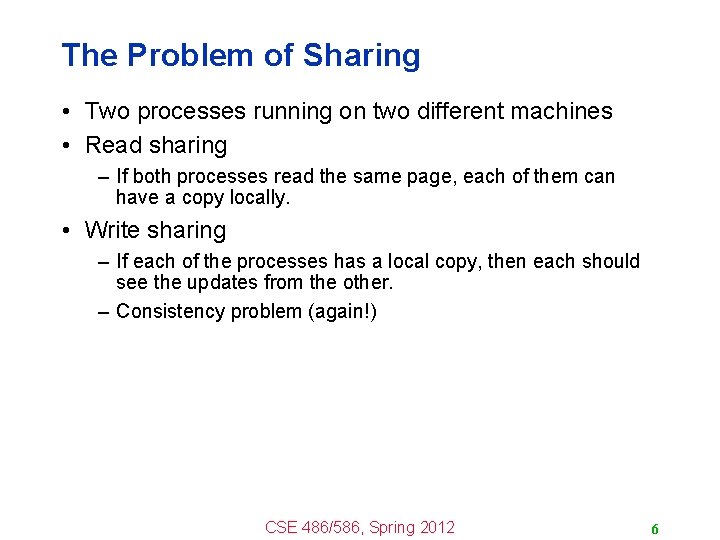 The Problem of Sharing

• Two processes running on two different machines
• Read sharing
– If both processes read the same page, each of them can have a copy locally.
• Write sharing
– If each of the processes has a local copy, then each should see the updates from the other.
– Consistency problem (again!)

CSE 486/586, Spring 2012

6